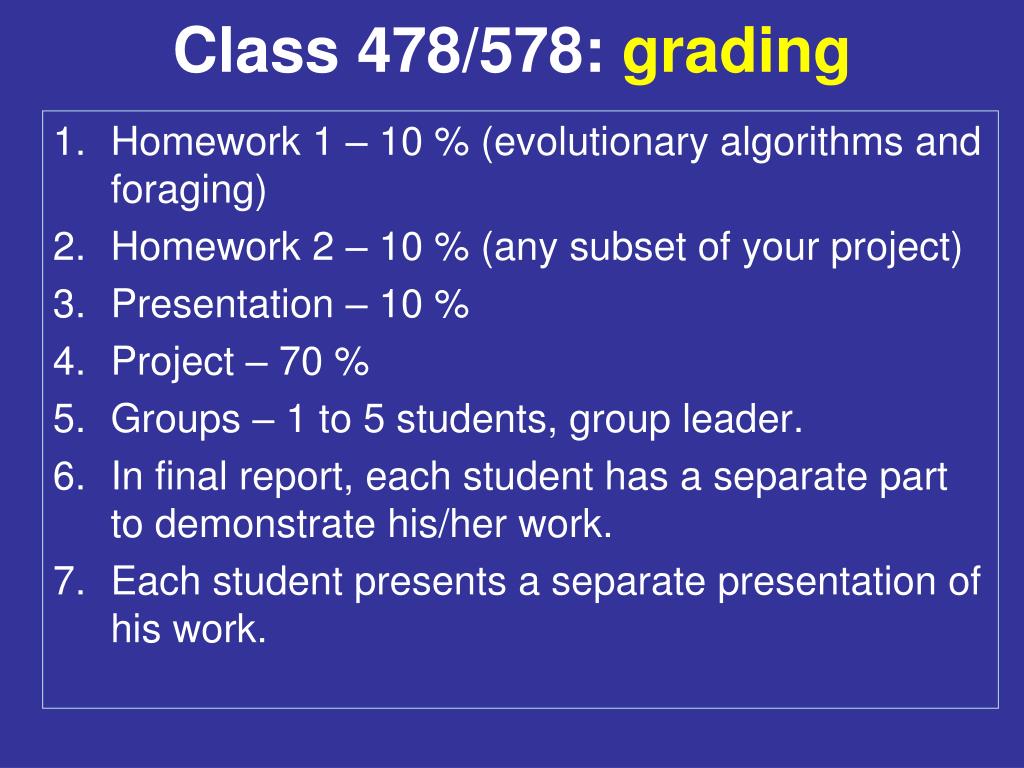 Class 478/578: grading

1. Homework 1 – 10 % (evolutionary algorithms and foraging)
2. Homework 2 – 10 % (any subset of your project)
3. Presentation – 10 %
4. Project – 70 %
5. Groups – 1 to 5 students, group leader.
6. In final report, each student has a separate part to demonstrate his/her work.
7. Each student presents a separate presentation of his work.